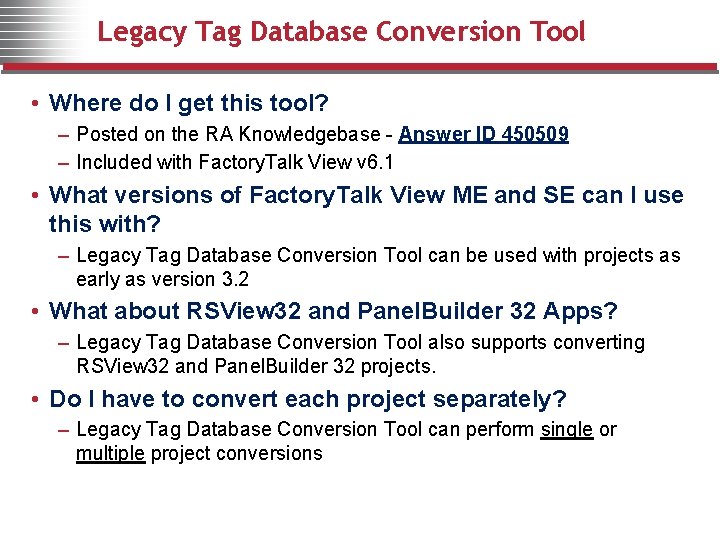 Legacy Tag Database Conversion Tool

• Where do I get this tool?
– Posted on the RA Knowledgebase - Answer ID 450509
– Included with FactoryTalk View v6.1

• What versions of FactoryTalk View ME and SE can I use this with?
– Legacy Tag Database Conversion Tool can be used with projects as early as version 3.2

• What about RSView32 and PanelBuilder 32 Apps?
– Legacy Tag Database Conversion Tool also supports converting RSView32 and PanelBuilder 32 projects.

• Do I have to convert each project separately?
– Legacy Tag Database Conversion Tool can perform single or multiple project conversions